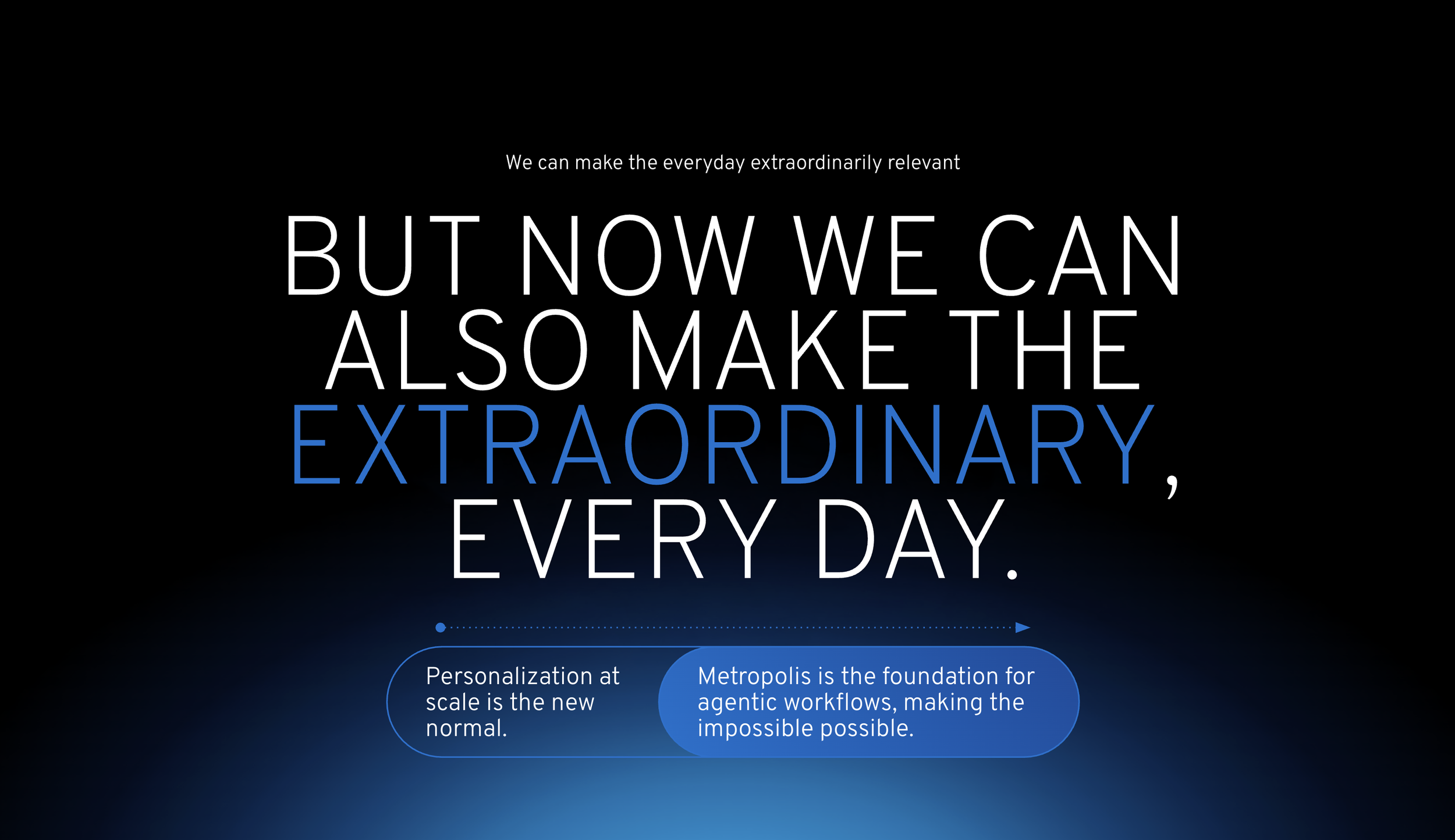 We can make the everyday extraordinarily relevant

BUT NOW WE CAN ALSO MAKE THE EXTRAORDINARY, EVERY DAY.

Personalization at scale is the new normal.

Metropolis is the foundation for agentic workflows, making the impossible possible.